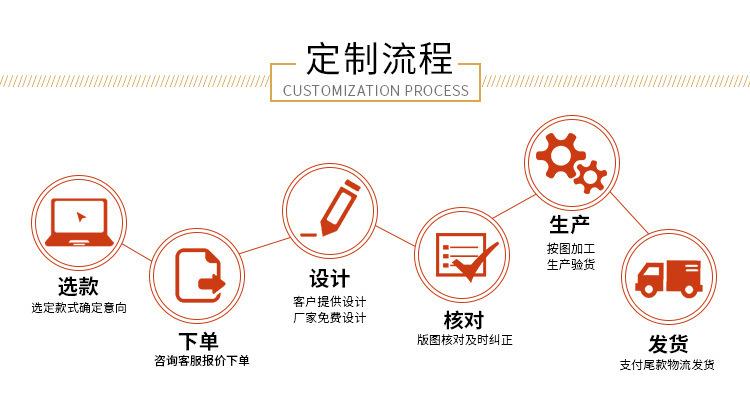 定制流程
CUSTOMIZATION PROCESS

选款
选定款式确定意向

下单
咨询客服报价下单

设计
客户提供设计
厂家免费设计

核对
版图核对及时纠正

生产
按图加工
生产验货

发货
支付尾款物流发货